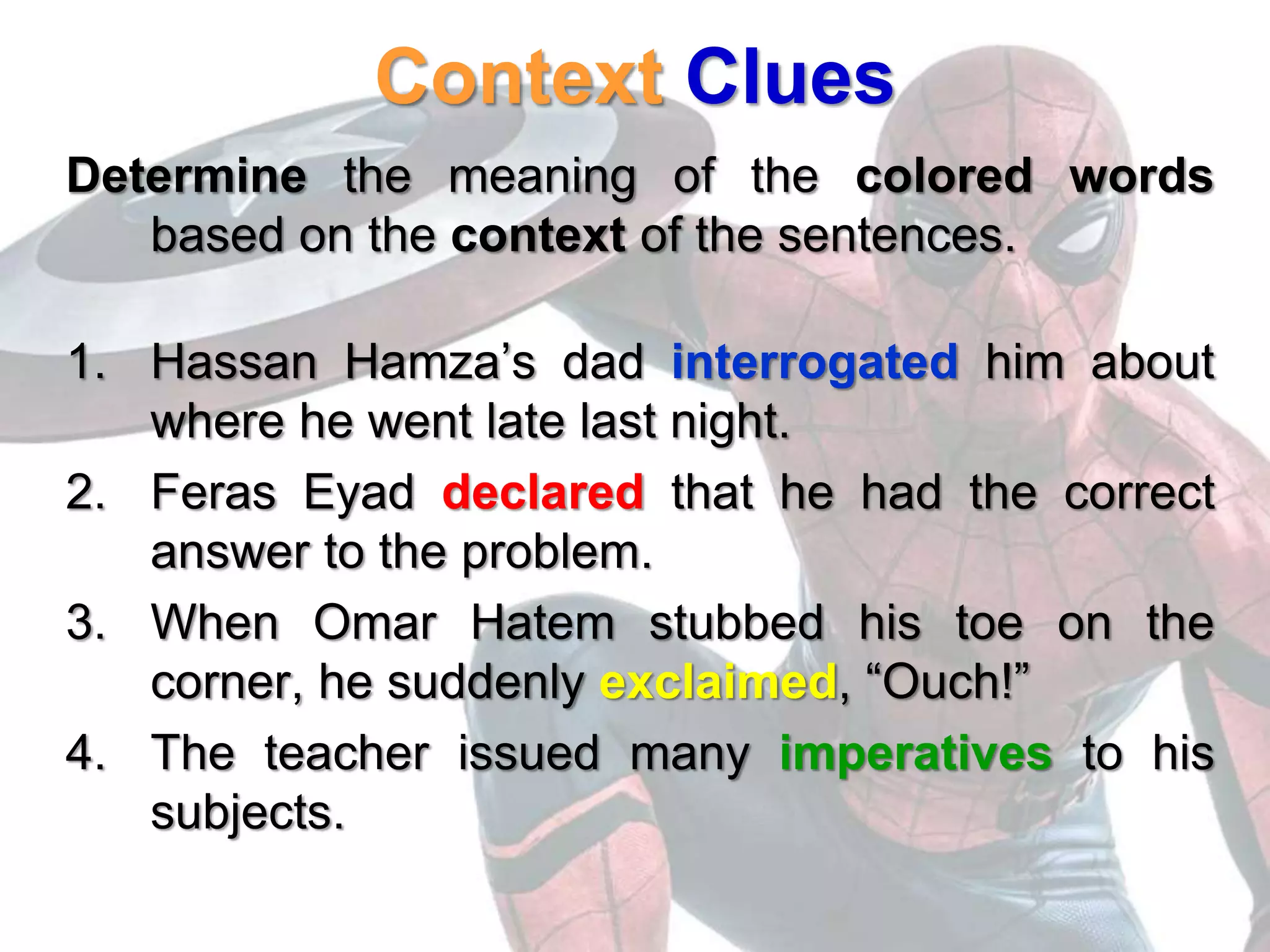 Context Clues

Determine the meaning of the colored words based on the context of the sentences.

1. Hassan Hamza’s dad interrogated him about where he went late last night.
2. Feras Eyad declared that he had the correct answer to the problem.
3. When Omar Hatem stubbed his toe on the corner, he suddenly exclaimed, “Ouch!”
4. The teacher issued many imperatives to his subjects.